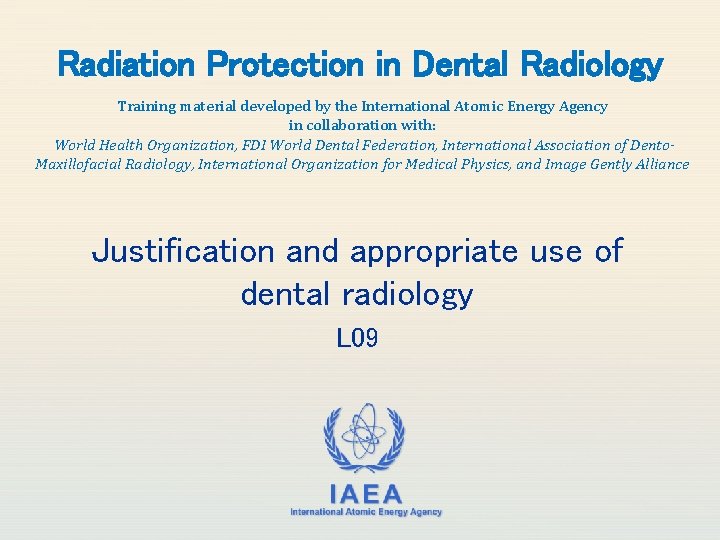 Radiation Protection in Dental Radiology

Training material developed by the International Atomic Energy Agency in collaboration with:
World Health Organization, FDI World Dental Federation, International Association of Dento-Maxillofacial Radiology, International Organization for Medical Physics, and Image Gently Alliance

Justification and appropriate use of dental radiology

L09

IAEA
International Atomic Energy Agency